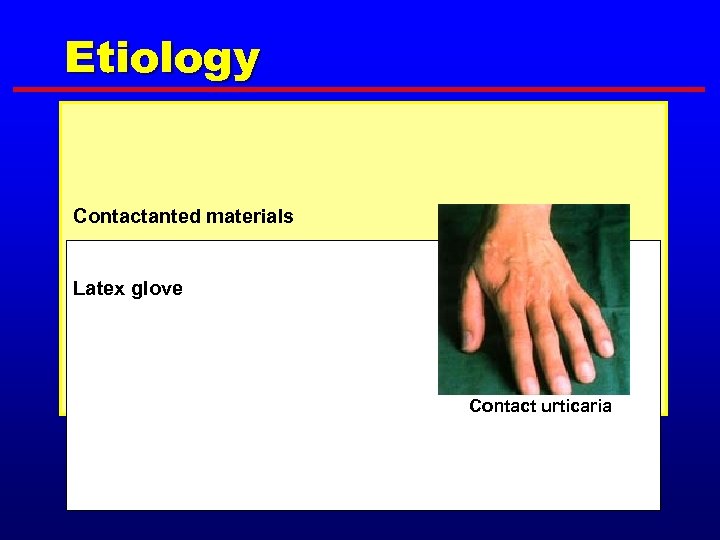 Etiology

Contactanted materials

Latex glove

Contact urticaria